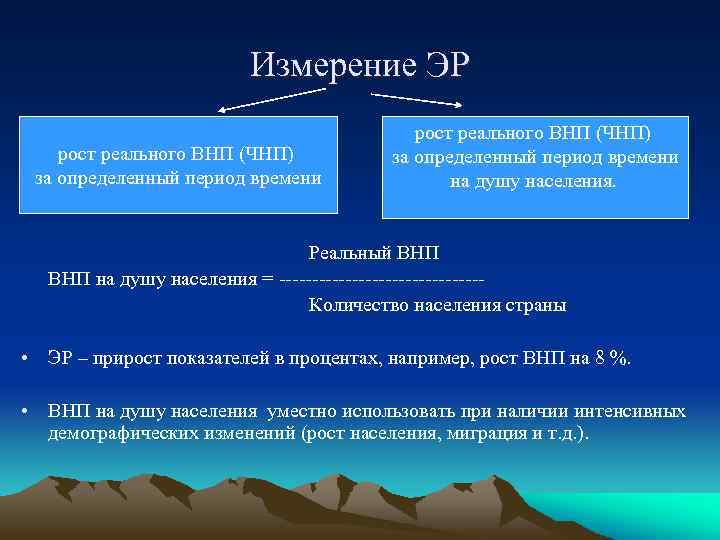 Измерение ЭР

рост реального ВНП (ЧНП) за определенный период времени

рост реального ВНП (ЧНП) за определенный период времени на душу населения.

Реальный ВНП
ВНП на душу населения = ------------------------------
Количество населения страны

• ЭР – прирост показателей в процентах, например, рост ВНП на 8 %.

• ВНП на душу населения уместно использовать при наличии интенсивных демографических изменений (рост населения, миграция и т.д.).